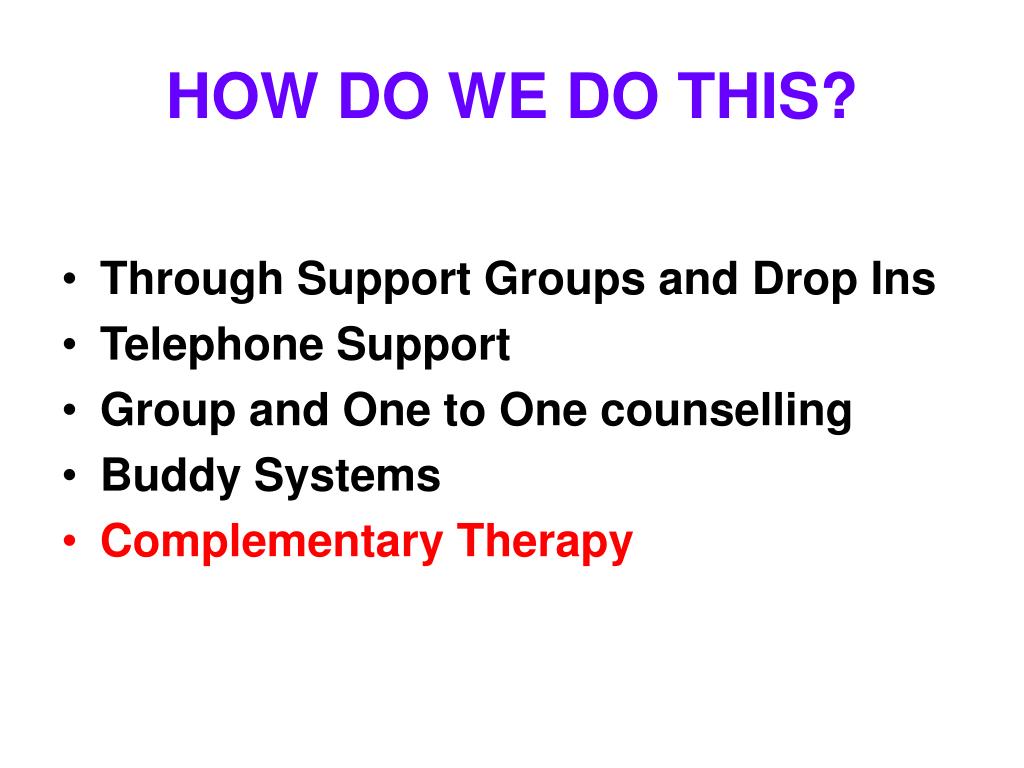 HOW DO WE DO THIS?

• Through Support Groups and Drop Ins
• Telephone Support
• Group and One to One counselling
• Buddy Systems
• Complementary Therapy